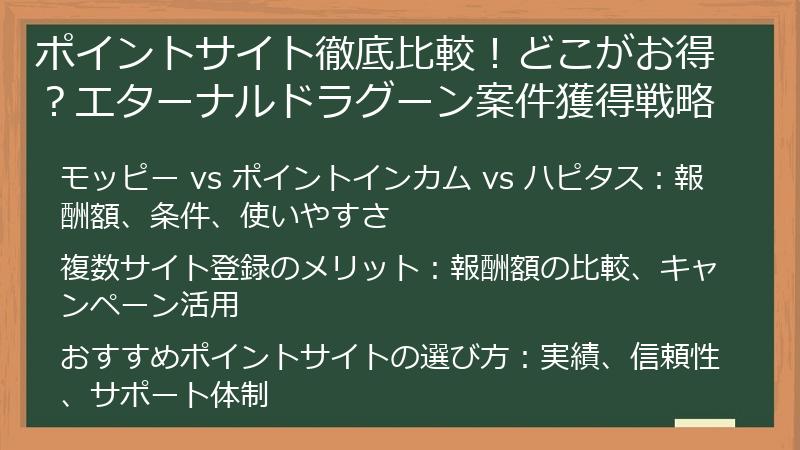 ポイントサイト徹底比較！どこがお得？エターナルドラグーン案件獲得戦略

モッピー vs ポイントインカム vs ハピタス：報酬額、条件、使いやすさ

複数サイト登録のメリット：報酬額の比較、キャンペーン活用

おすすめポイントサイトの選び方：実績、信頼性、サポート体制